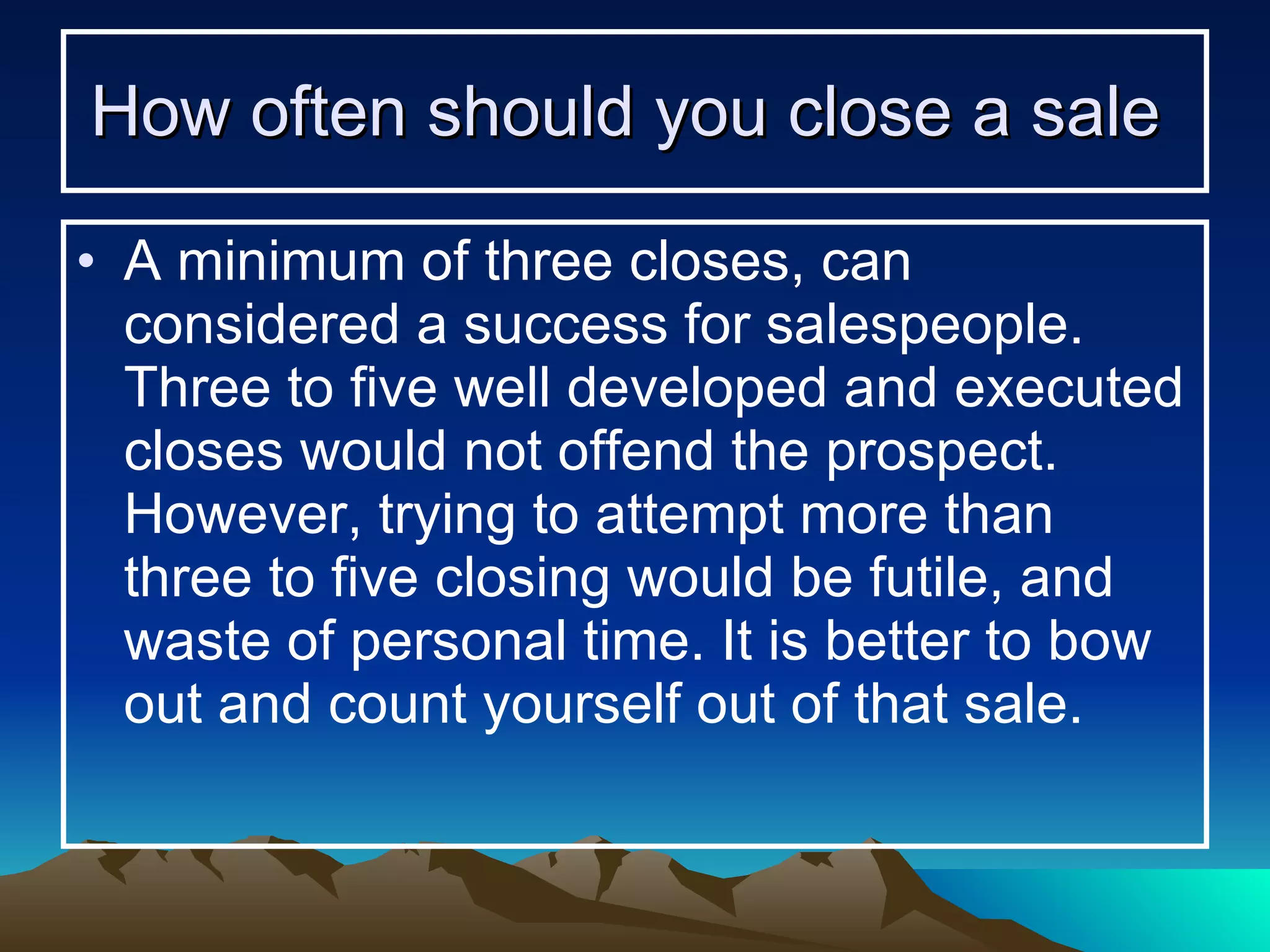 How often should you close a sale

• A minimum of three closes, can considered a success for salespeople. Three to five well developed and executed closes would not offend the prospect. However, trying to attempt more than three to five closing would be futile, and waste of personal time. It is better to bow out and count yourself out of that sale.